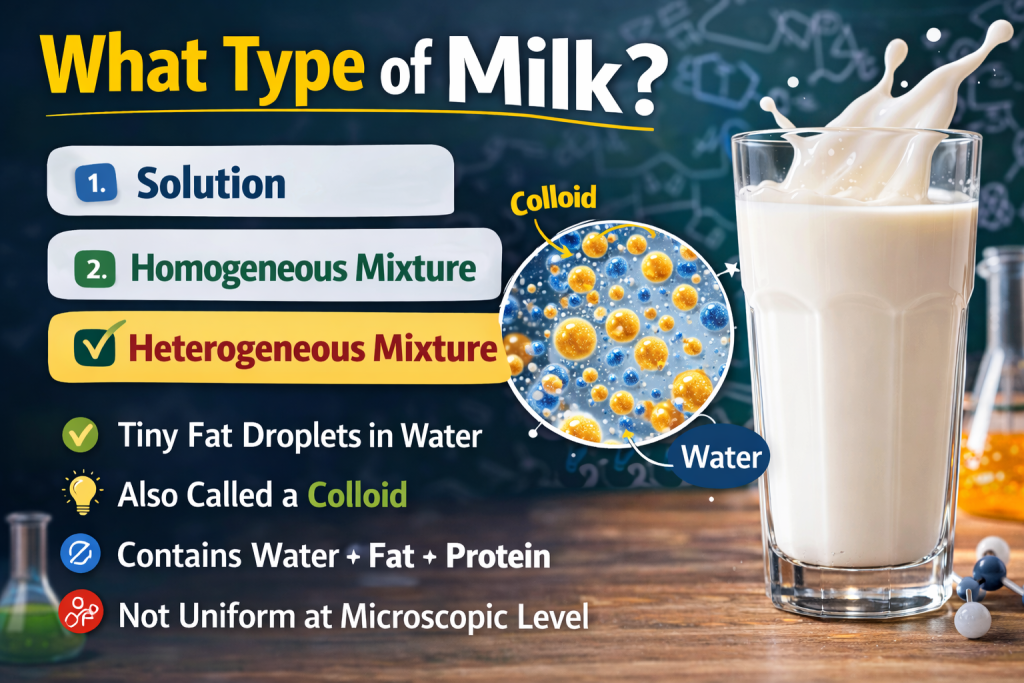 What Type of Milk?

1. Solution

2. Homogeneous Mixture

Heterogeneous Mixture

Colloid

Water

Tiny Fat Droplets in Water

Also Called a Colloid

Contains Water + Fat + Protein

Not Uniform at Microscopic Level